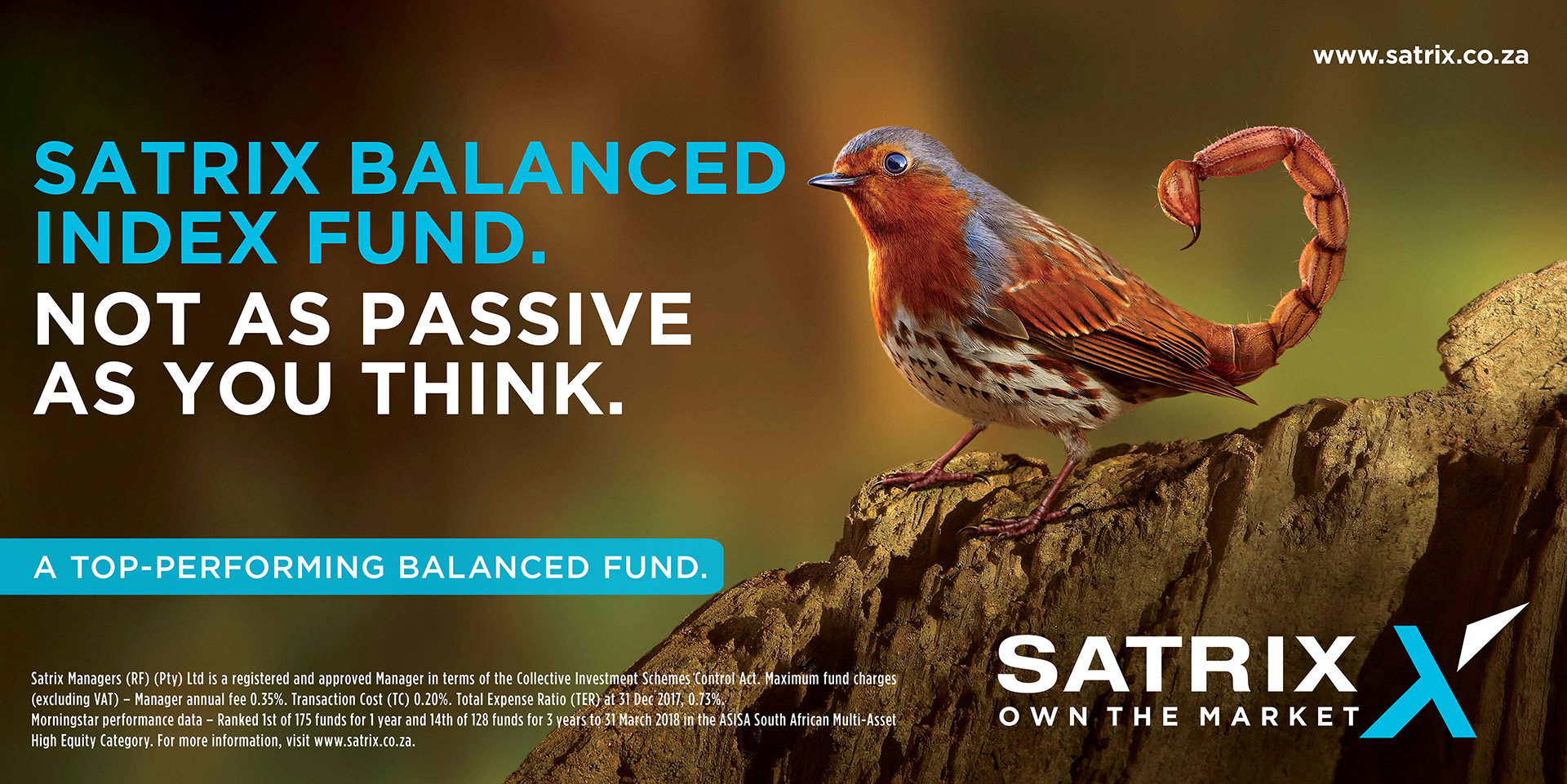 www.satrix.co.za

SATRIX BALANCED INDEX FUND.

NOT AS PASSIVE AS YOU THINK.

A TOP-PERFORMING BALANCED FUND.

Satrix Managers (RF) (Pty) Ltd is a registered and approved Manager in terms of the Collective Investment Schemes Control Act. Maximum fund charges (excluding VAT) – Manager annual fee 0.35%. Transaction Cost (TC) 0.20%. Total Expense Ratio (TER) at 31 Dec 2017, 0.73%.
Morningstar performance data – Ranked 1st of 175 funds for 1 year and 14th of 128 funds for 3 years to 31 March 2018 in the ASISA South African Multi-Asset High Equity Category. For more information, visit www.satrix.co.za.

SATRIX
OWN THE MARKET